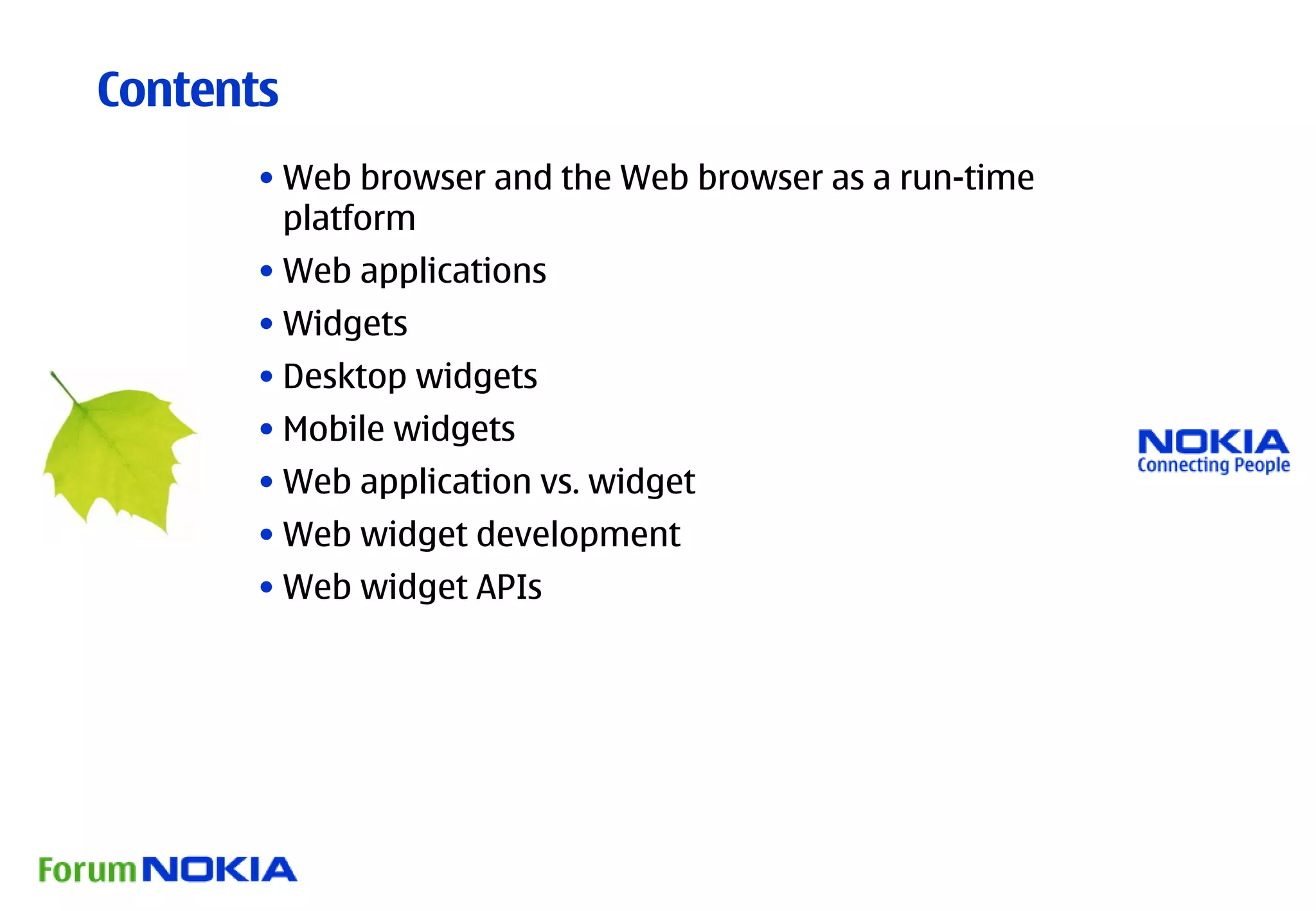 Contents

• Web browser and the Web browser as a run-time platform
• Web applications
• Widgets
• Desktop widgets
• Mobile widgets
• Web application vs. widget
• Web widget development
• Web widget APIs

NOKIA
Connecting People

Forum NOKIA